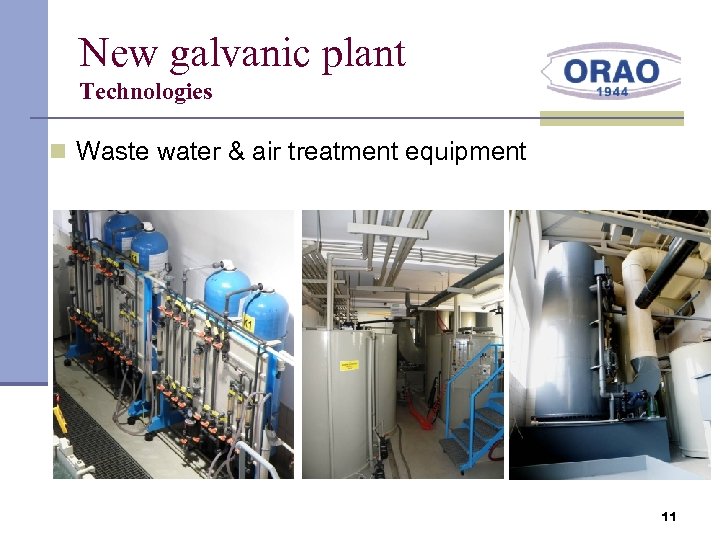 New galvanic plant
Technologies

ORAO
1944

Waste water & air treatment equipment

K1

K1

11